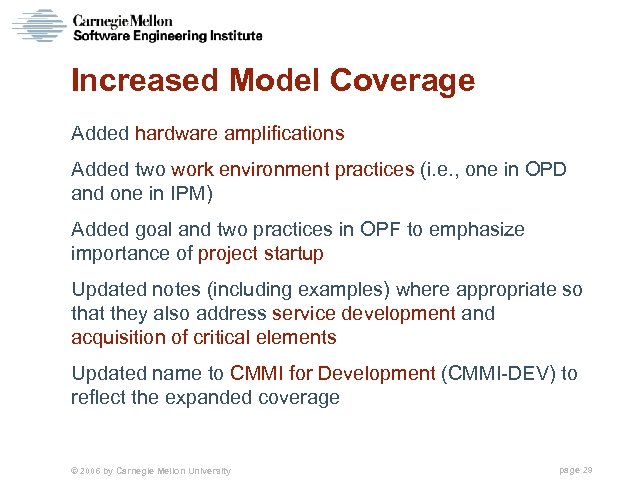 Carnegie Mellon
Software Engineering Institute

Increased Model Coverage

Added hardware amplifications

Added two work environment practices (i.e., one in OPD and one in IPM)

Added goal and two practices in OPF to emphasize importance of project startup

Updated notes (including examples) where appropriate so that they also address service development and acquisition of critical elements

Updated name to CMMI for Development (CMMI-DEV) to reflect the expanded coverage

© 2006 by Carnegie Mellon University

page 29